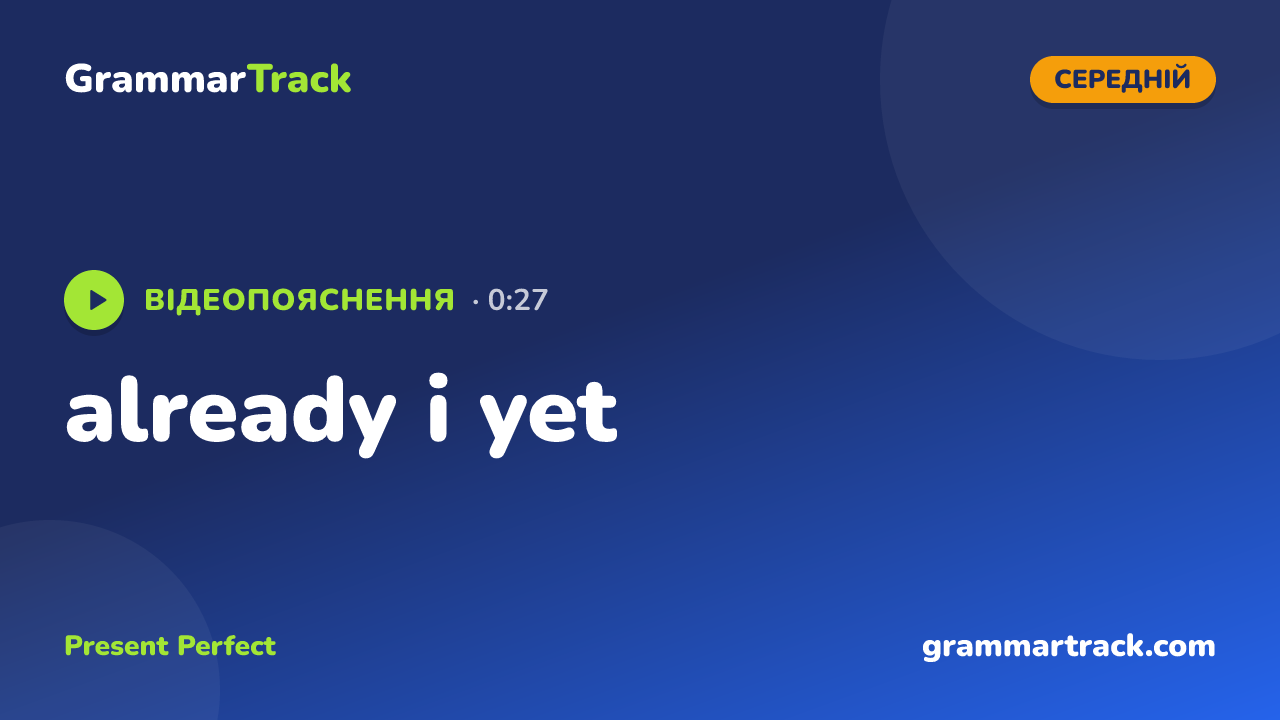 GrammarTrack

СЕРЕДНІЙ

ВІДЕОПОЯСНЕННЯ · 0:27

already і yet

Present Perfect

grammartrack.com